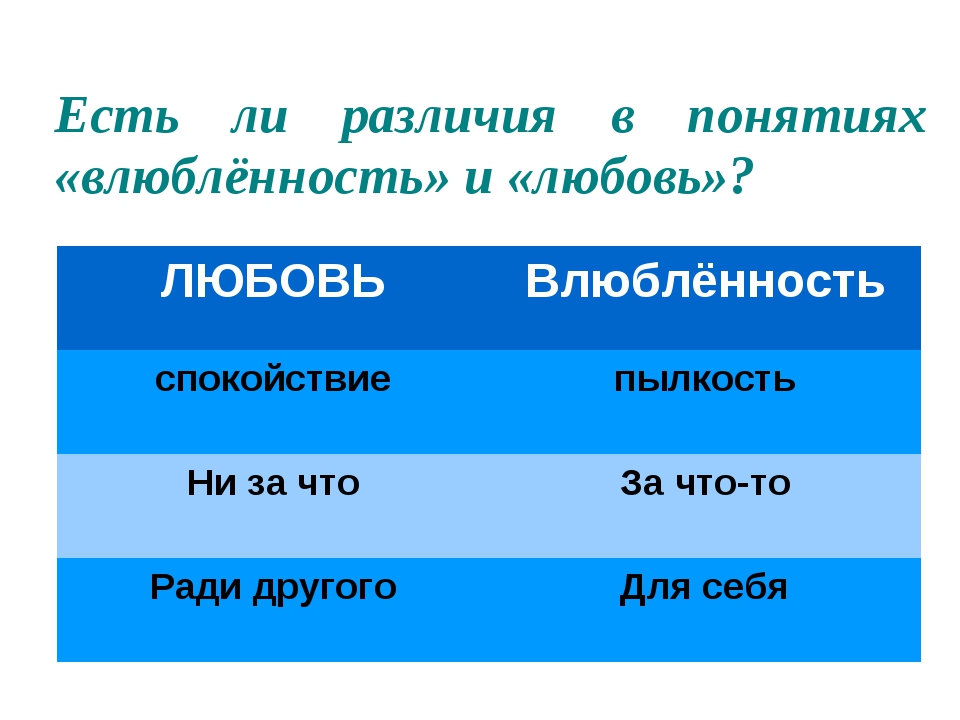 Есть ли различия в понятиях «влюблённость» и «любовь»?

| ЛЮБОВЬ | Влюблённость |
|---|---|
| спокойствие | пылкость |
| Ни за что | За что-то |
| Ради другого | Для себя |